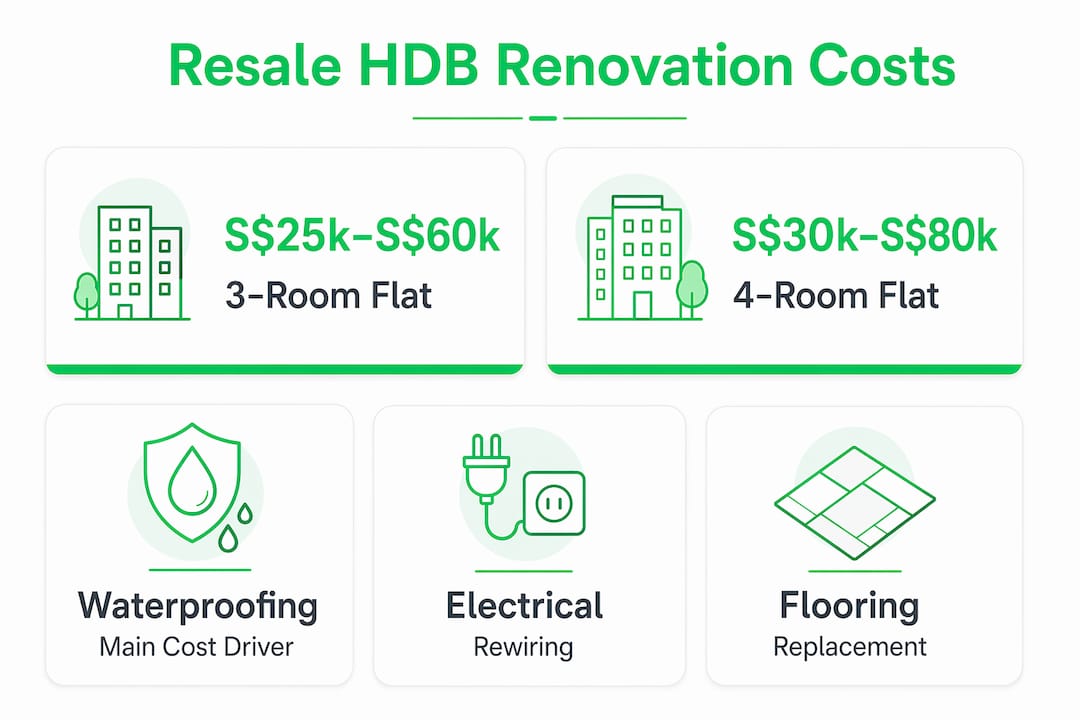 Resale HDB Renovation Costs

S$25k–S$60k
3-Room Flat

S$30k–S$80k
4-Room Flat

Waterproofing
Main Cost Driver

Electrical
Rewiring

Flooring
Replacement